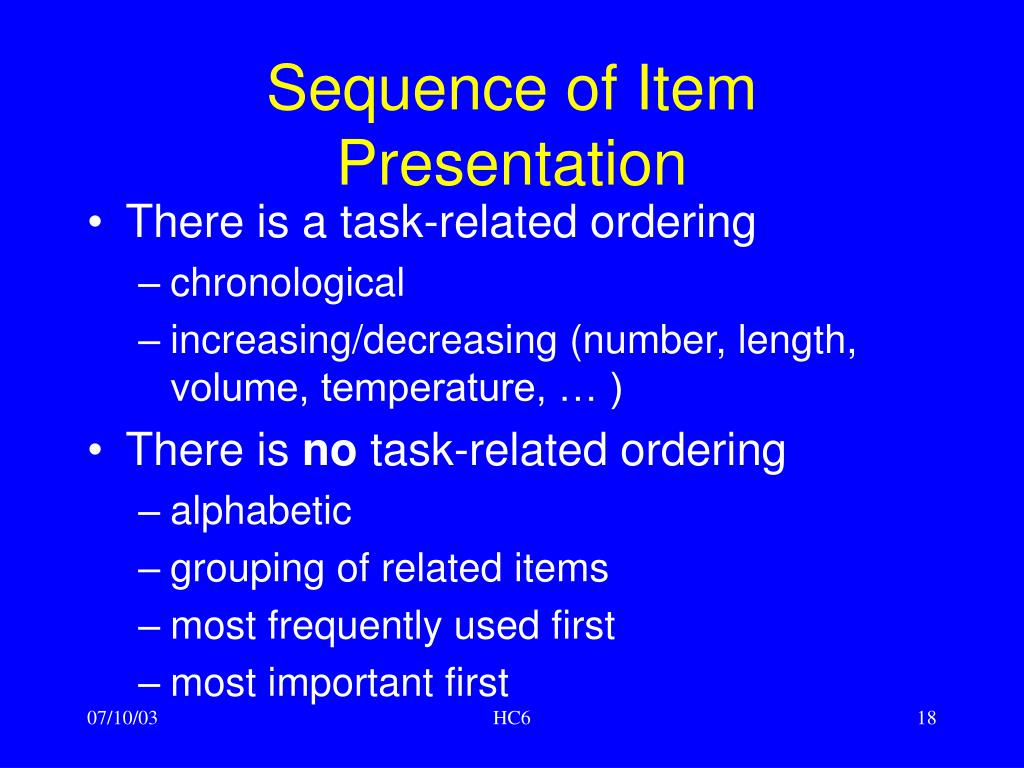 Sequence of Item Presentation

• There is a task-related ordering
– chronological
– increasing/decreasing (number, length, volume, temperature, … )
• There is **no** task-related ordering
– alphabetic
– grouping of related items
– most frequently used first
– most important first

07/10/03
HC6
18